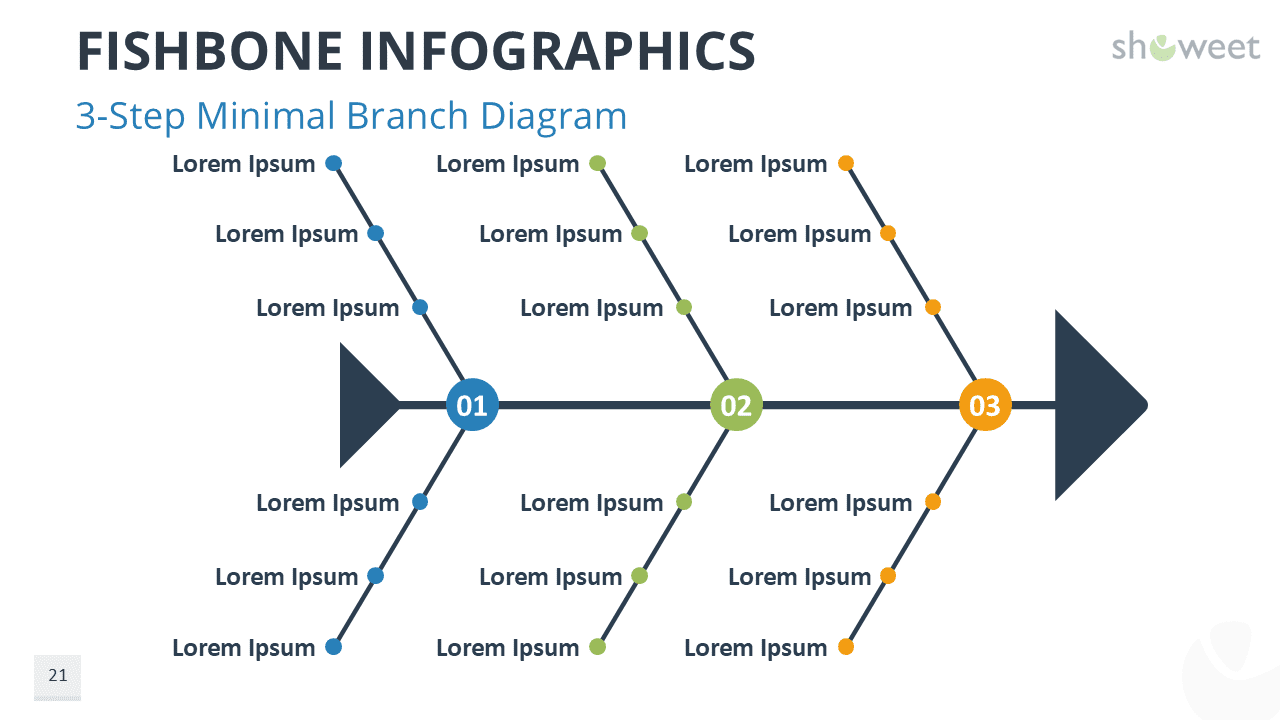 FISHBONE INFOGRAPHICS

showeet

3-Step Minimal Branch Diagram

Lorem Ipsum
Lorem Ipsum
Lorem Ipsum
Lorem Ipsum
Lorem Ipsum
Lorem Ipsum
Lorem Ipsum
Lorem Ipsum
Lorem Ipsum

01
02
03

Lorem Ipsum
Lorem Ipsum
Lorem Ipsum
Lorem Ipsum
Lorem Ipsum
Lorem Ipsum
Lorem Ipsum
Lorem Ipsum
Lorem Ipsum

21